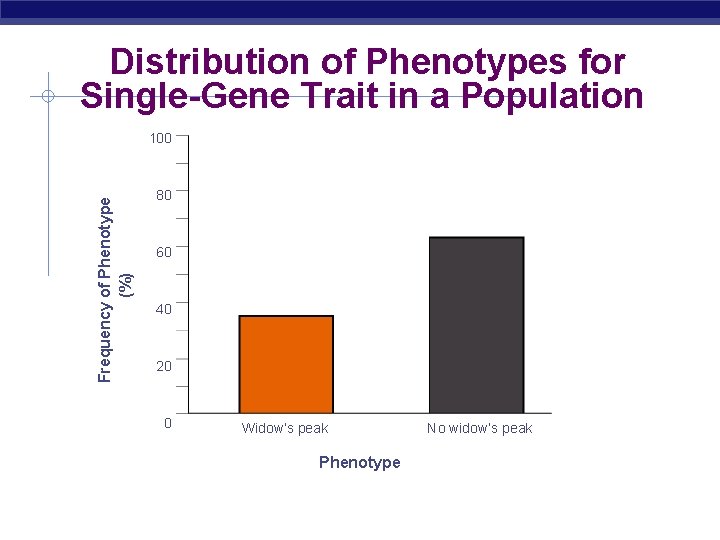 Distribution of Phenotypes for Single-Gene Trait in a Population

Frequency of Phenotype (%)

100
80
60
40
20
0

Widow's peak
No widow's peak

Phenotype